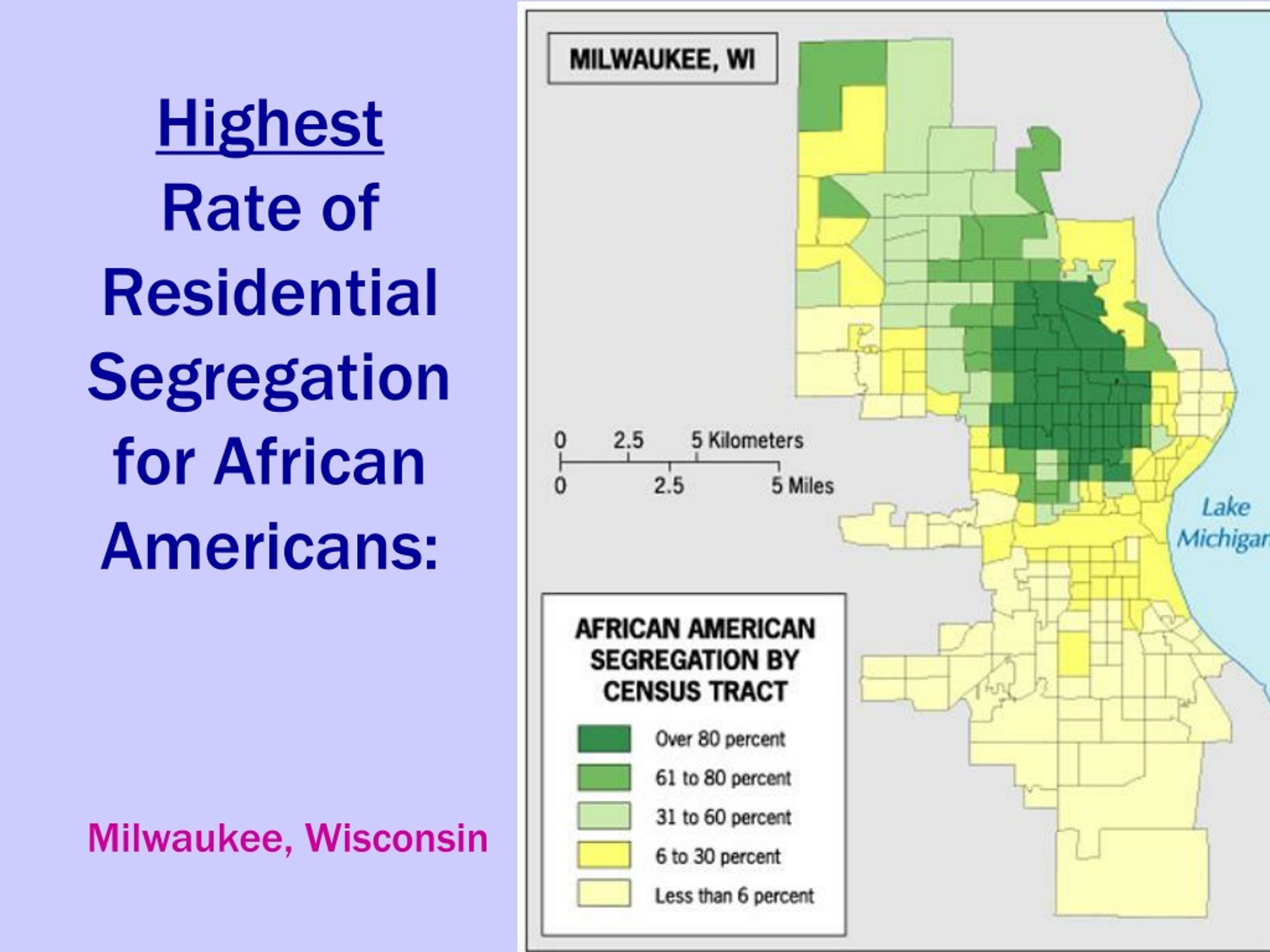 Highest Rate of Residential Segregation for African Americans:

Milwaukee, Wisconsin

MILWAUKEE, WI

0 2.5 5 Kilometers
0 2.5 5 Miles

Lake Michigan

AFRICAN AMERICAN SEGREGATION BY CENSUS TRACT

Over 80 percent
61 to 80 percent
31 to 60 percent
6 to 30 percent
Less than 6 percent